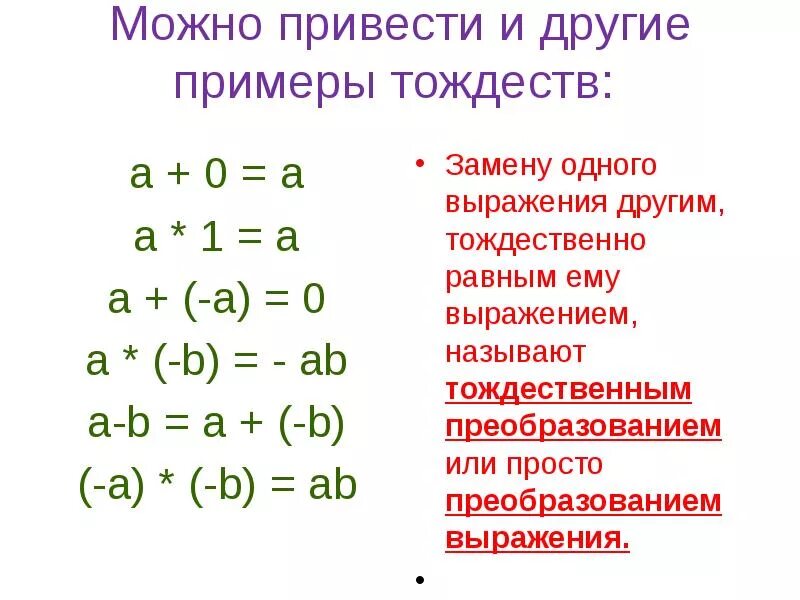 Можно привести и другие примеры тождеств:

$a + 0 = a$

$a * 1 = a$

$a + (-a) = 0$

$a * (-b) = - ab$

$a-b = a + (-b)$

$(-a) * (-b) = ab$

• Замену одного выражения другим, тождественно равным ему выражением, называют тождественным преобразованием или просто преобразованием выражения.

•